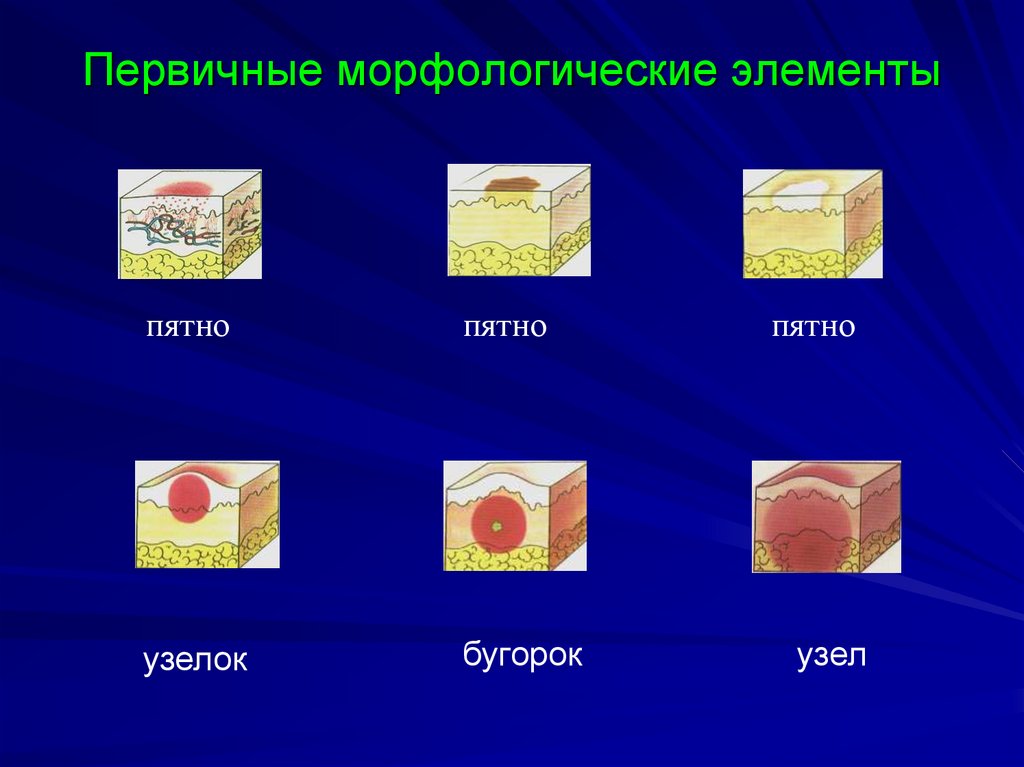 Первичные морфологические элементы

пятно

пятно

пятно

узелок

бугорок

узел